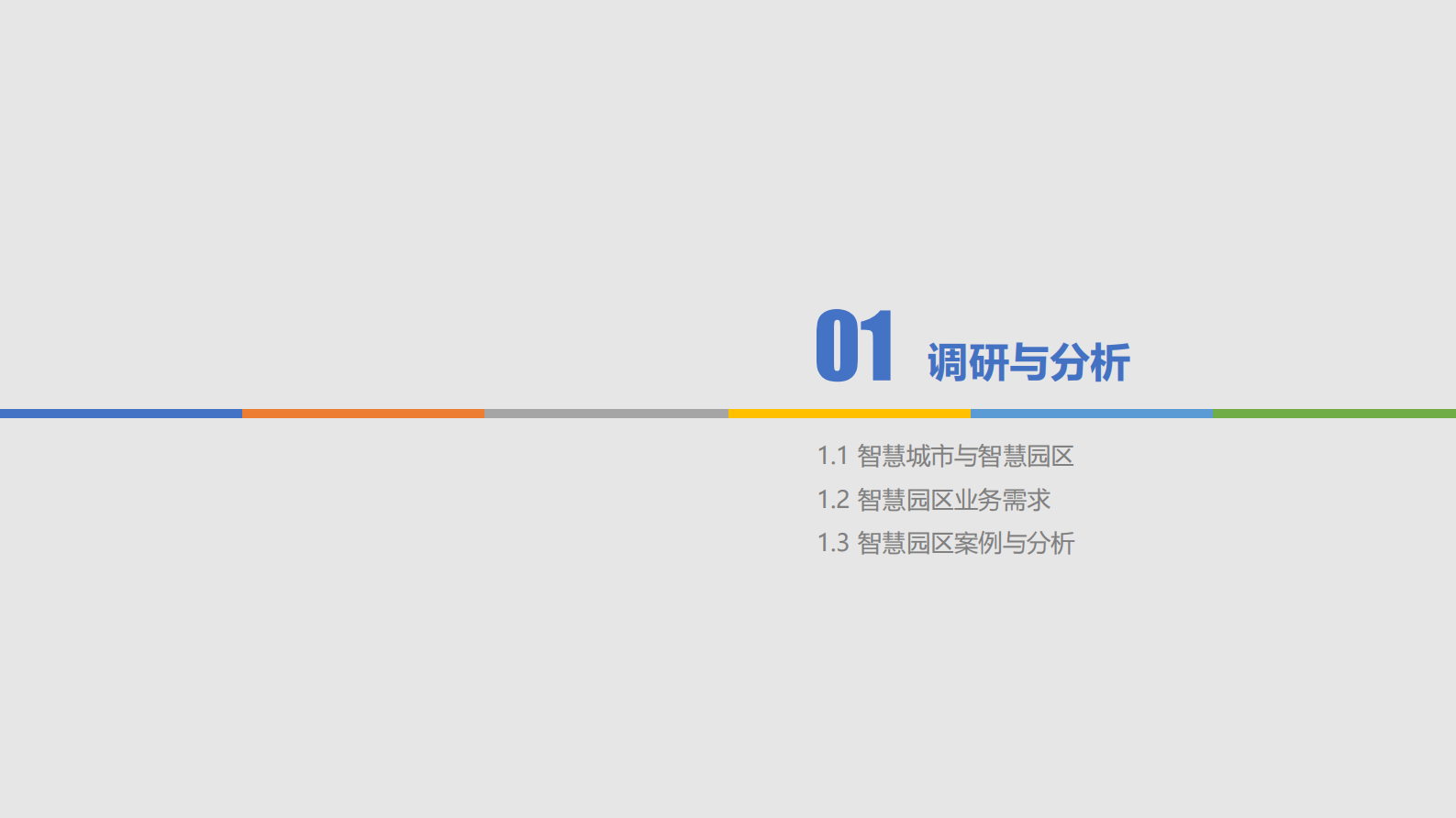 01 调研与分析

1.1 智慧城市与智慧园区
1.2 智慧园区业务需求
1.3 智慧园区案例与分析